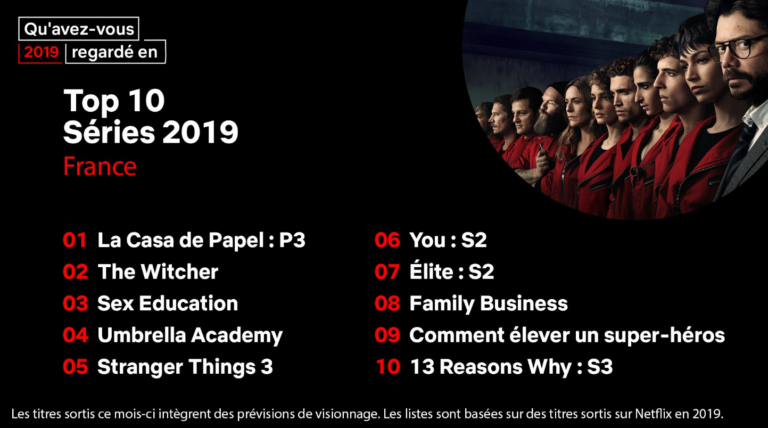 Qu'avez-vous
2019 regardé en

Top 10
Séries 2019
France

01 La Casa de Papel : P3
02 The Witcher
03 Sex Education
04 Umbrella Academy
05 Stranger Things 3

06 You : S2
07 Élite : S2
08 Family Business
09 Comment élever un super-héros
10 13 Reasons Why : S3

Les titres sortis ce mois-ci intègrent des prévisions de visionnage. Les listes sont basées sur des titres sortis sur Netflix en 2019.